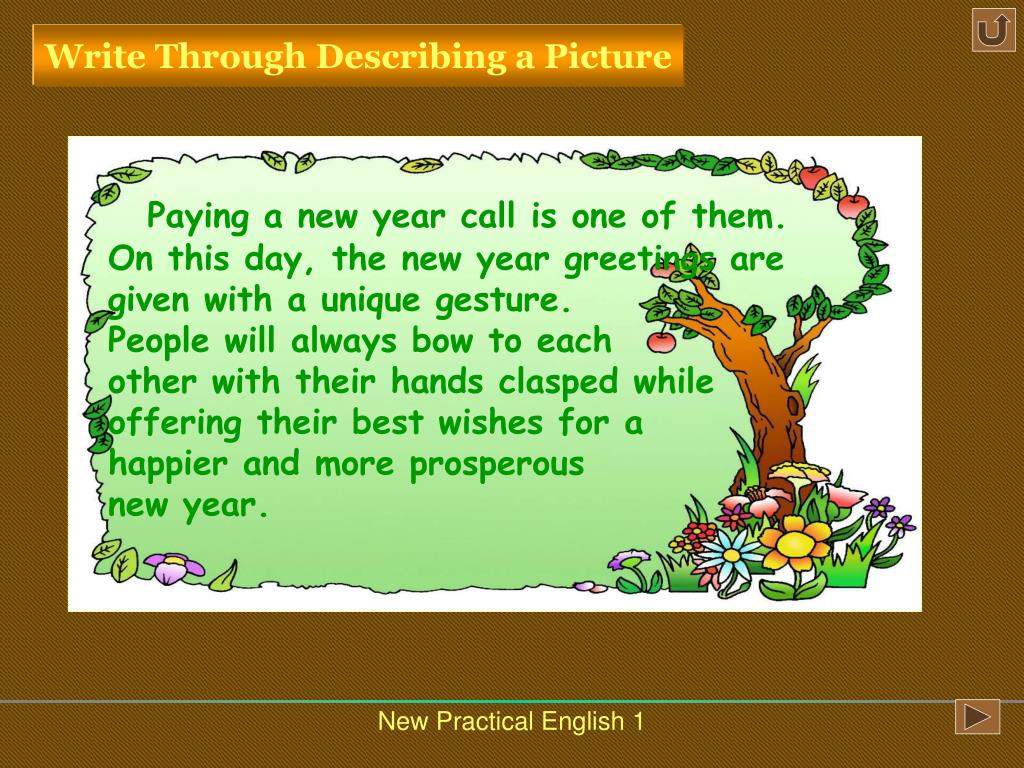 Write Through Describing a Picture

Paying a new year call is one of them. On this day, the new year greetings are given with a unique gesture.

People will always bow to each other with their hands clasped while offering their best wishes for a happier and more prosperous new year.

New Practical English 1